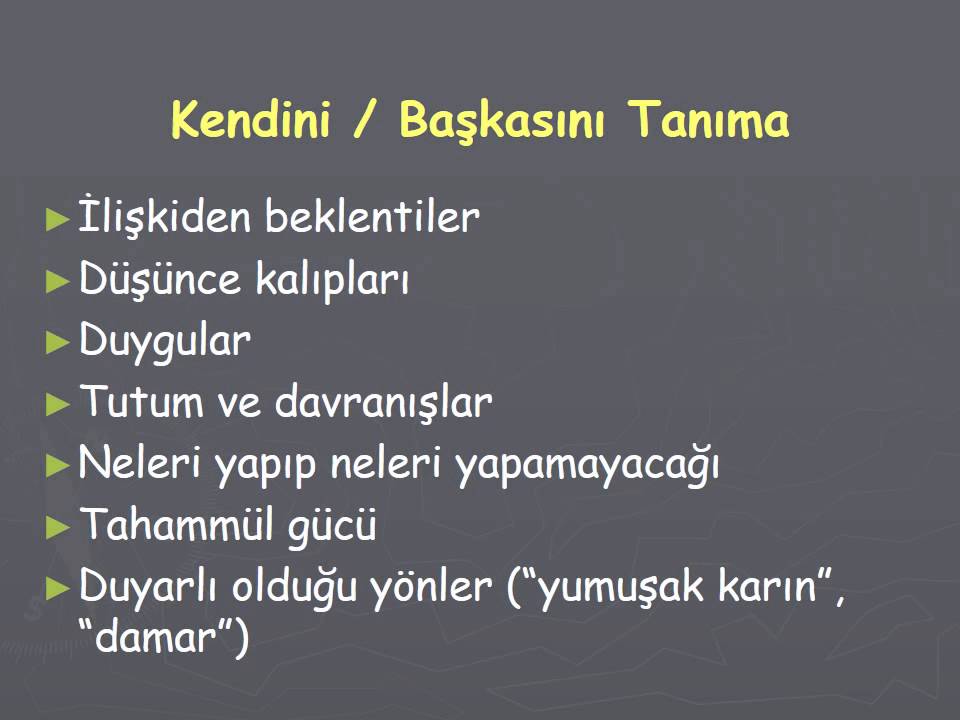 Kendini / Başkasını Tanıma

► İlişkiden beklentiler
► Düşünce kalıpları
► Duygular
► Tutum ve davranışlar
► Neleri yapıp neleri yapamayacağı
► Tahammül gücü
► Duyarlı olduğu yönler (“yumuşak karın”, “damar”)